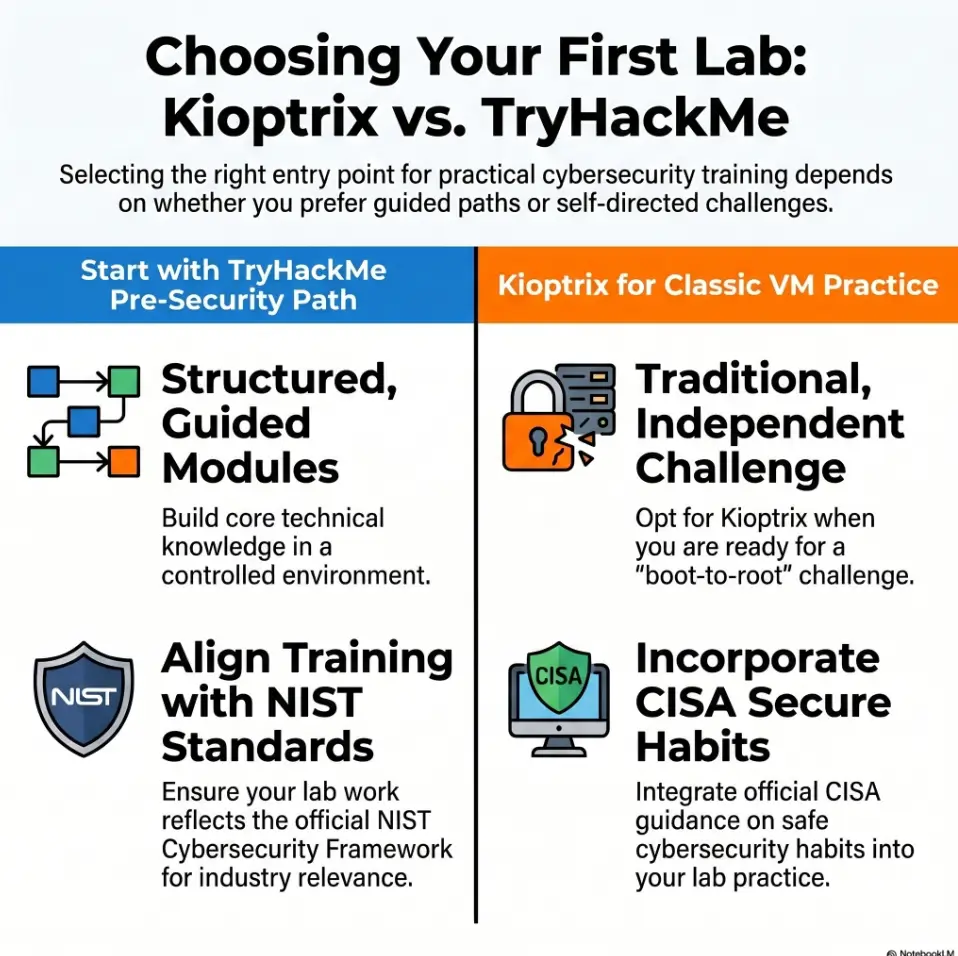 Choosing Your First Lab: Kioptrix vs. TryHackMe

Selecting the right entry point for practical cybersecurity training depends on whether you prefer guided paths or self-directed challenges.

Start with TryHackMe Pre-Security Path

Structured, Guided Modules

Build core technical knowledge in a controlled environment.

NIST

Align Training with NIST Standards

Ensure your lab work reflects the official NIST Cybersecurity Framework for industry relevance.

Kioptrix for Classic VM Practice

Traditional, Independent Challenge

Opt for Kioptrix when you are ready for a "boot-to-root" challenge.

CISA

Incorporate CISA Secure Habits

Integrate official CISA guidance on safe cybersecurity habits into your lab practice.

NotebookLM